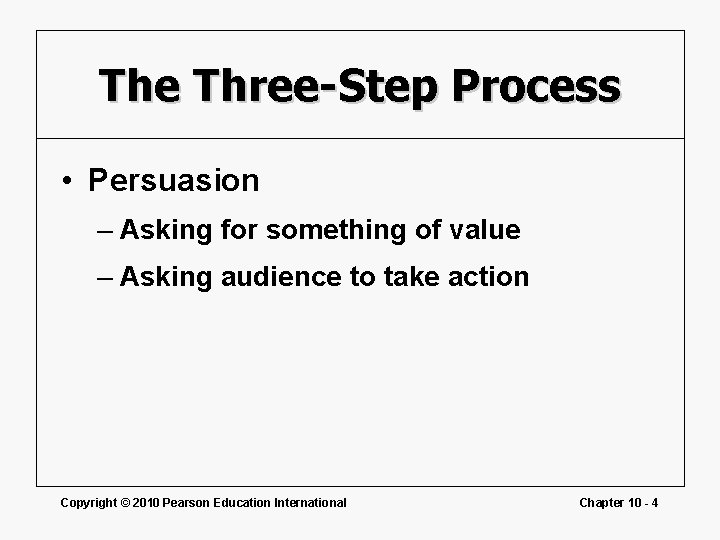 The Three-Step Process

• Persuasion

– Asking for something of value

– Asking audience to take action

Copyright © 2010 Pearson Education International

Chapter 10 - 4